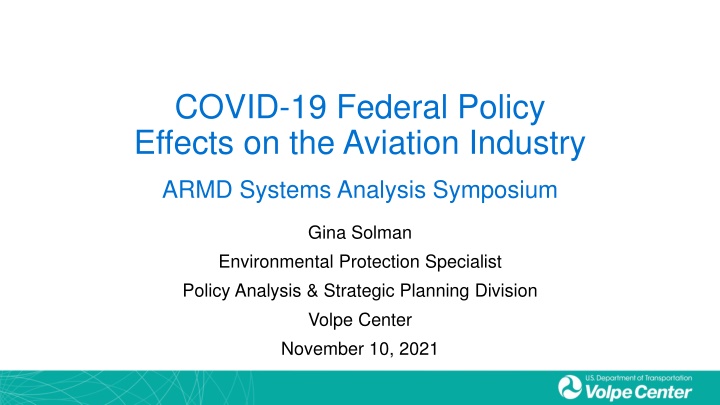 COVID-19 Federal Policy Effects on the Aviation Industry

ARMD Systems Analysis Symposium

Gina Solman

Environmental Protection Specialist

Policy Analysis & Strategic Planning Division

Volpe Center

November 10, 2021

U.S. Department of Transportation
Volpe Center